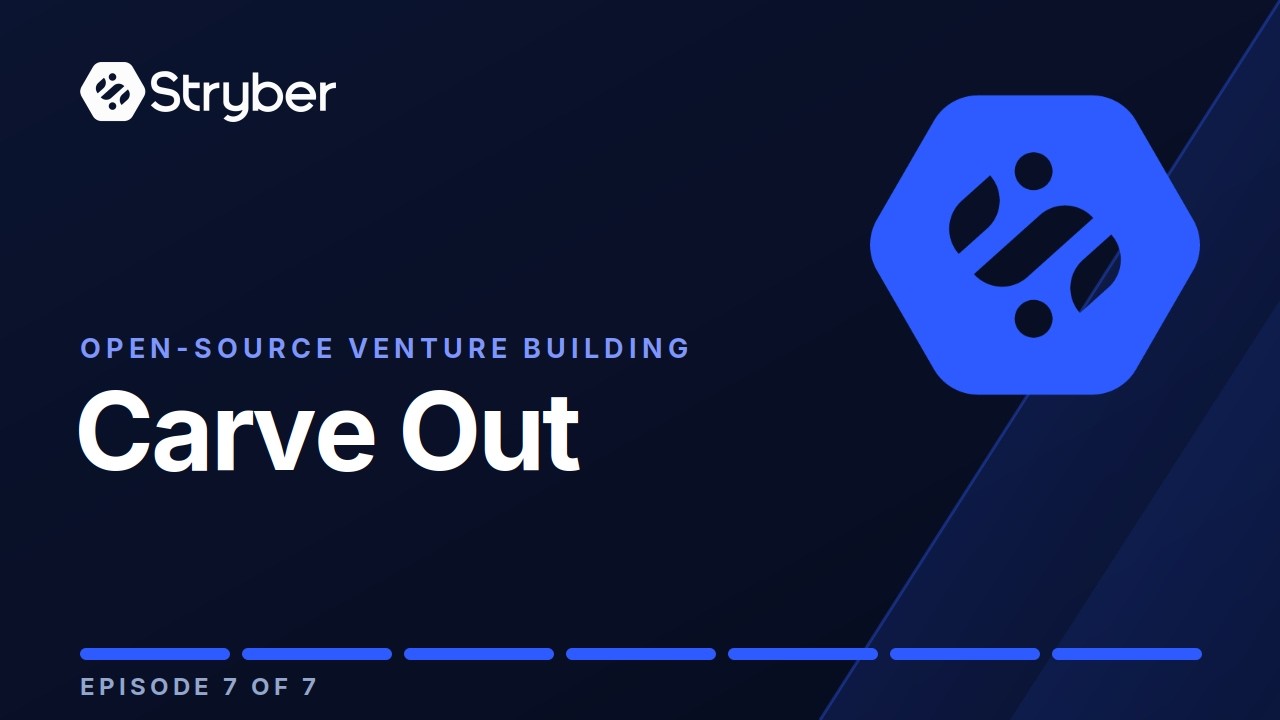 Stryber

OPEN-SOURCE VENTURE BUILDING

Carve Out

EPISODE 7 OF 7